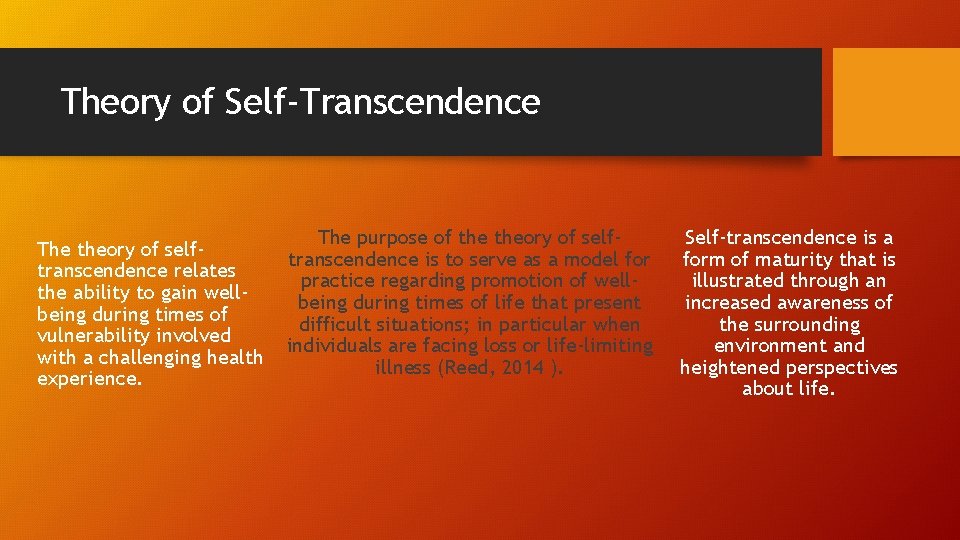 Theory of Self-Transcendence

The theory of self-transcendence relates the ability to gain well-being during times of vulnerability involved with a challenging health experience.

The purpose of the theory of self-transcendence is to serve as a model for practice regarding promotion of well-being during times of life that present difficult situations; in particular when individuals are facing loss or life-limiting illness (Reed, 2014 ).

Self-transcendence is a form of maturity that is illustrated through an increased awareness of the surrounding environment and heightened perspectives about life.